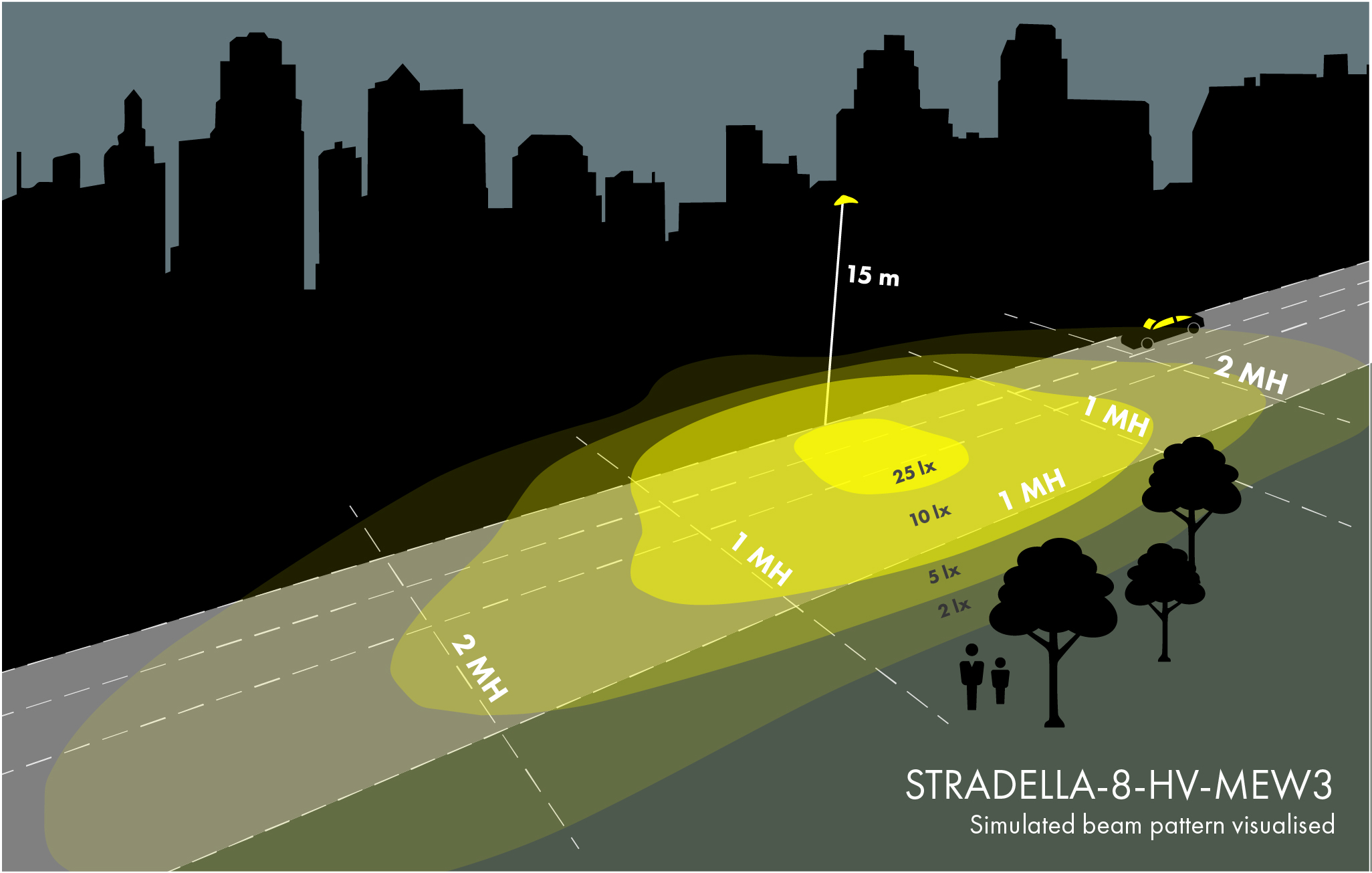 15 m

2 MH

1 MH

25 lx

1 MH

10 lx

1 MH

5 lx

2 lx

2 MH

STRADELLA-8-HV-MEW3
Simulated beam pattern visualised